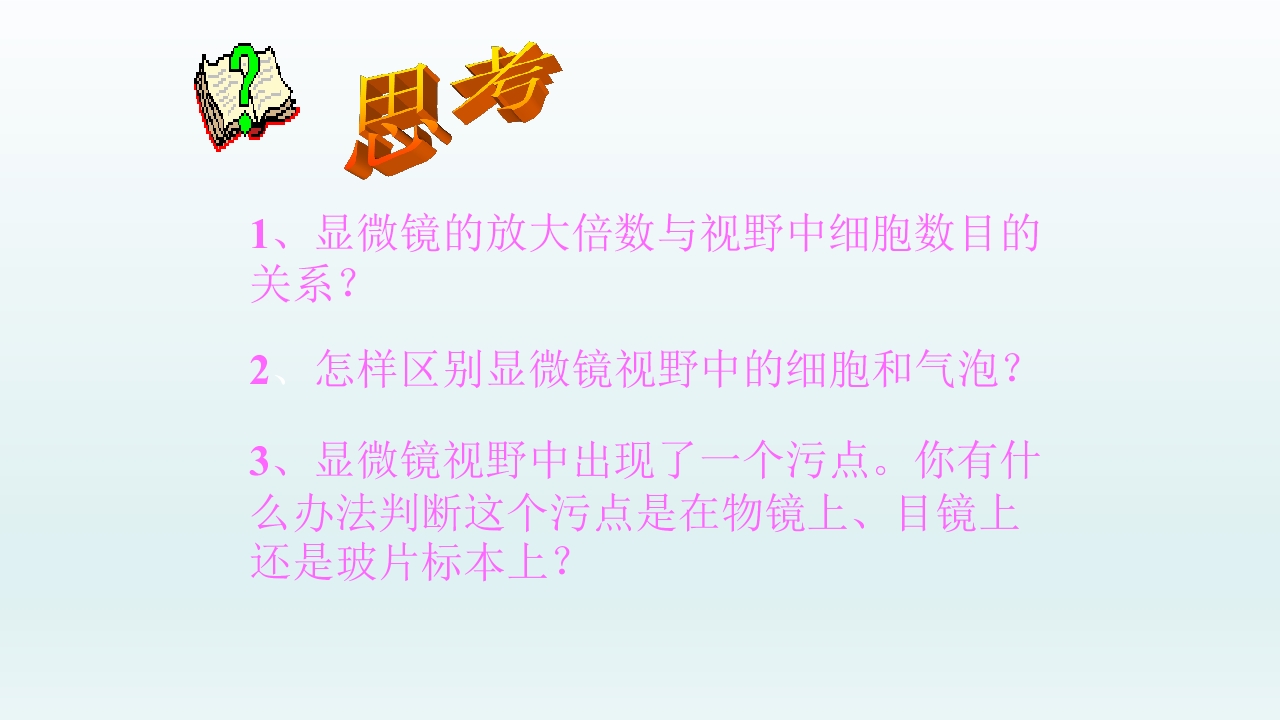 ?

思考

1、显微镜的放大倍数与视野中细胞数目的关系？

2、怎样区别显微镜视野中的细胞和气泡？

3、显微镜视野中出现了一个污点。你有什么办法判断这个污点是在物镜上、目镜上还是玻片标本上？